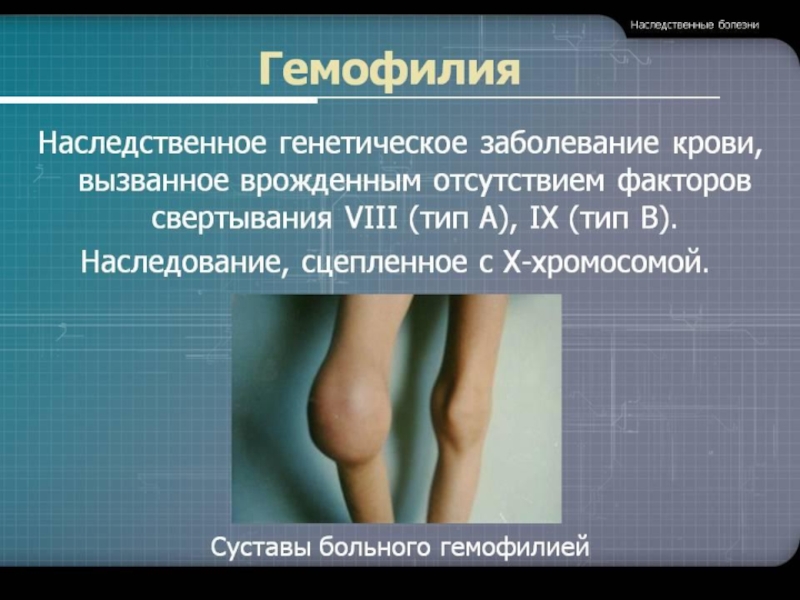 Наследственные болезни

Гемофилия

Наследственное генетическое заболевание крови, вызванное врожденным отсутствием факторов свертывания VIII (тип А), IX (тип В).

Наследование, сцепленное с Х-хромосомой.

Суставы больного гемофилией